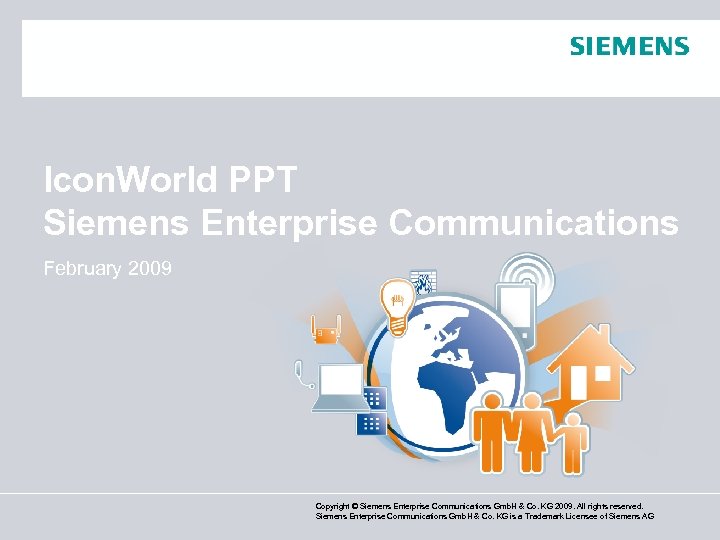 SIEMENS

IconWorld PPT
Siemens Enterprise Communications

February 2009

Copyright © Siemens Enterprise Communications GmbH & Co. KG 2009. All rights reserved.
Siemens Enterprise Communications GmbH & Co. KG is a Trademark Licensee of Siemens AG